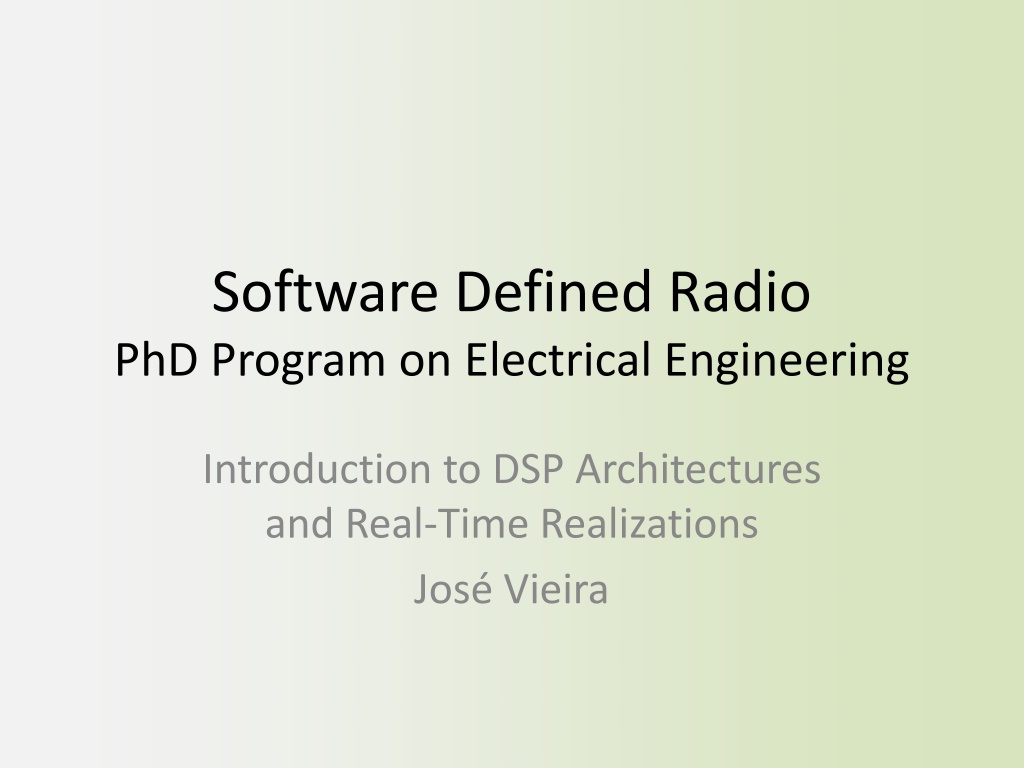 Software Defined Radio
PhD Program on Electrical Engineering

Introduction to DSP Architectures and Real-Time Realizations

José Vieira